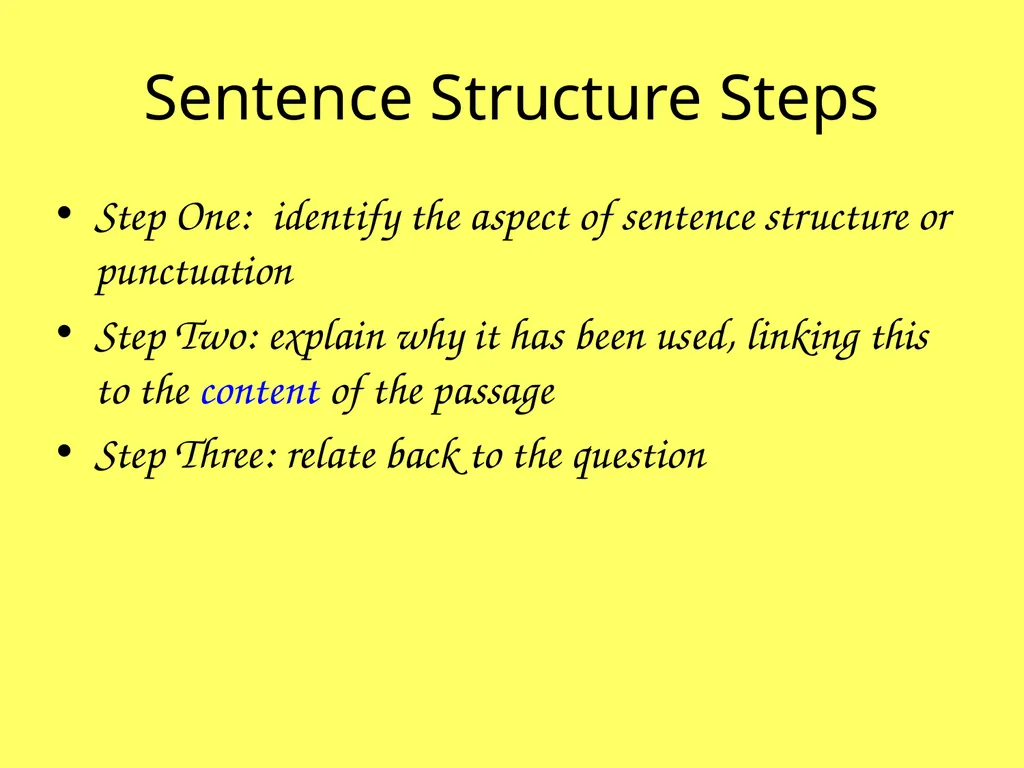 Sentence Structure Steps

• Step One: identify the aspect of sentence structure or punctuation

• Step Two: explain why it has been used, linking this to the content of the passage

• Step Three: relate back to the question